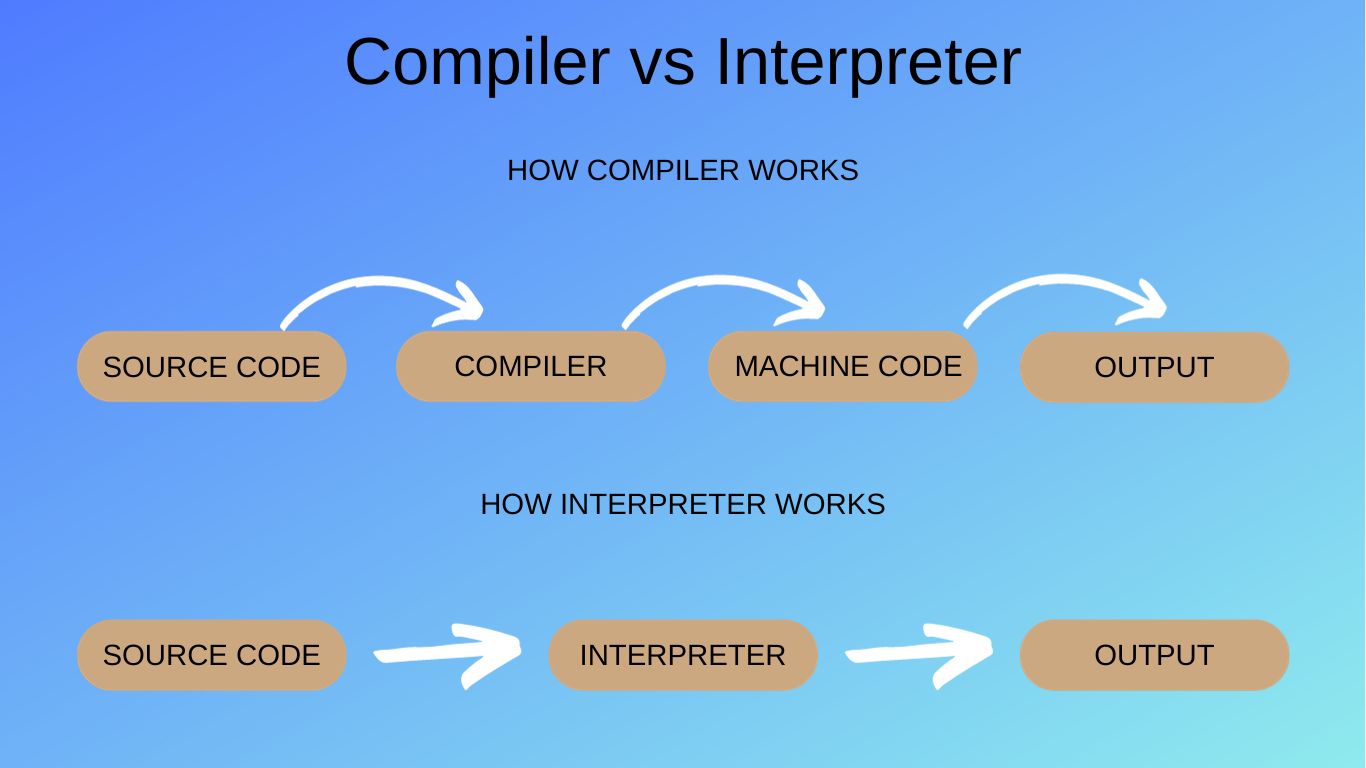 Compiler vs Interpreter

HOW COMPILER WORKS

SOURCE CODE

COMPILER

MACHINE CODE

OUTPUT

HOW INTERPRETER WORKS

SOURCE CODE

INTERPRETER

OUTPUT